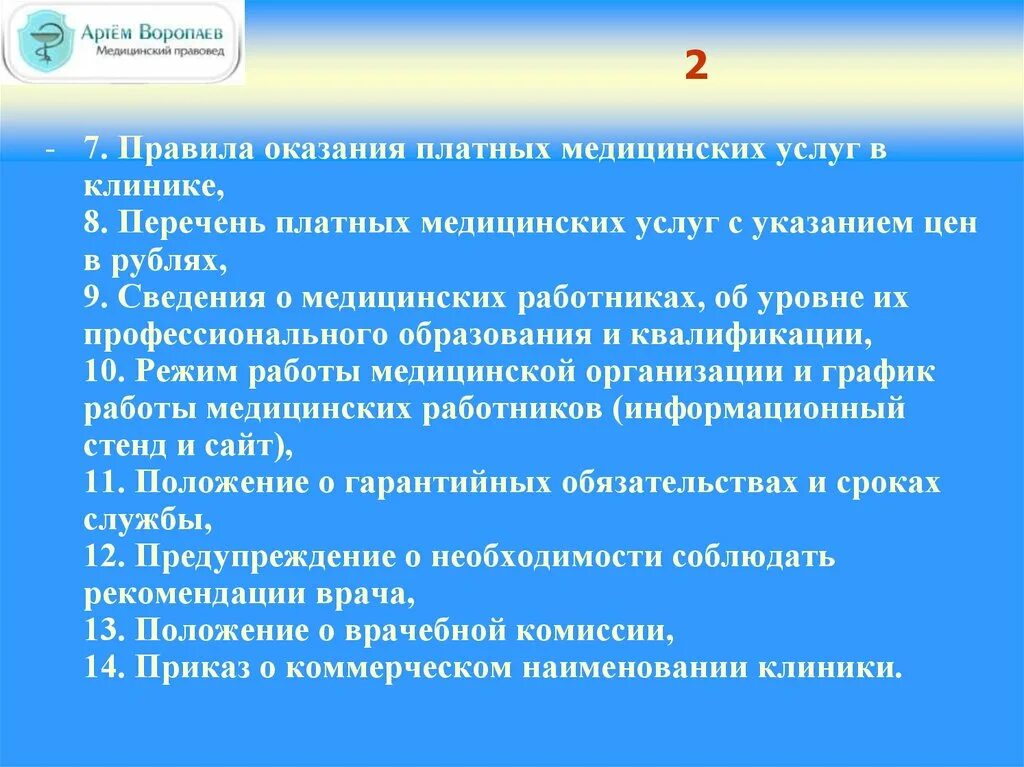 Артём Воропаев
Медицинский правовед

2

- 7. Правила оказания платных медицинских услуг в клинике,
8. Перечень платных медицинских услуг с указанием цен в рублях,
9. Сведения о медицинских работниках, об уровне их профессионального образования и квалификации,
10. Режим работы медицинской организации и график работы медицинских работников (информационный стенд и сайт),
11. Положение о гарантийных обязательствах и сроках службы,
12. Предупреждение о необходимости соблюдать рекомендации врача,
13. Положение о врачебной комиссии,
14. Приказ о коммерческом наименовании клиники.